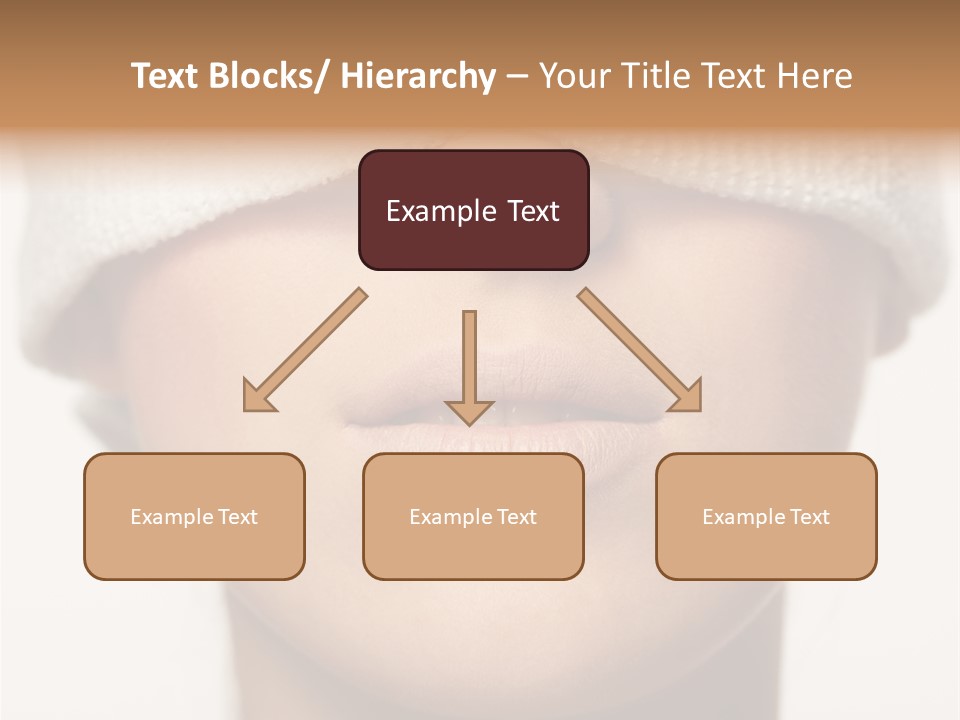 Text Blocks/ Hierarchy – Your Title Text Here

Example Text

Example Text

Example Text

Example Text